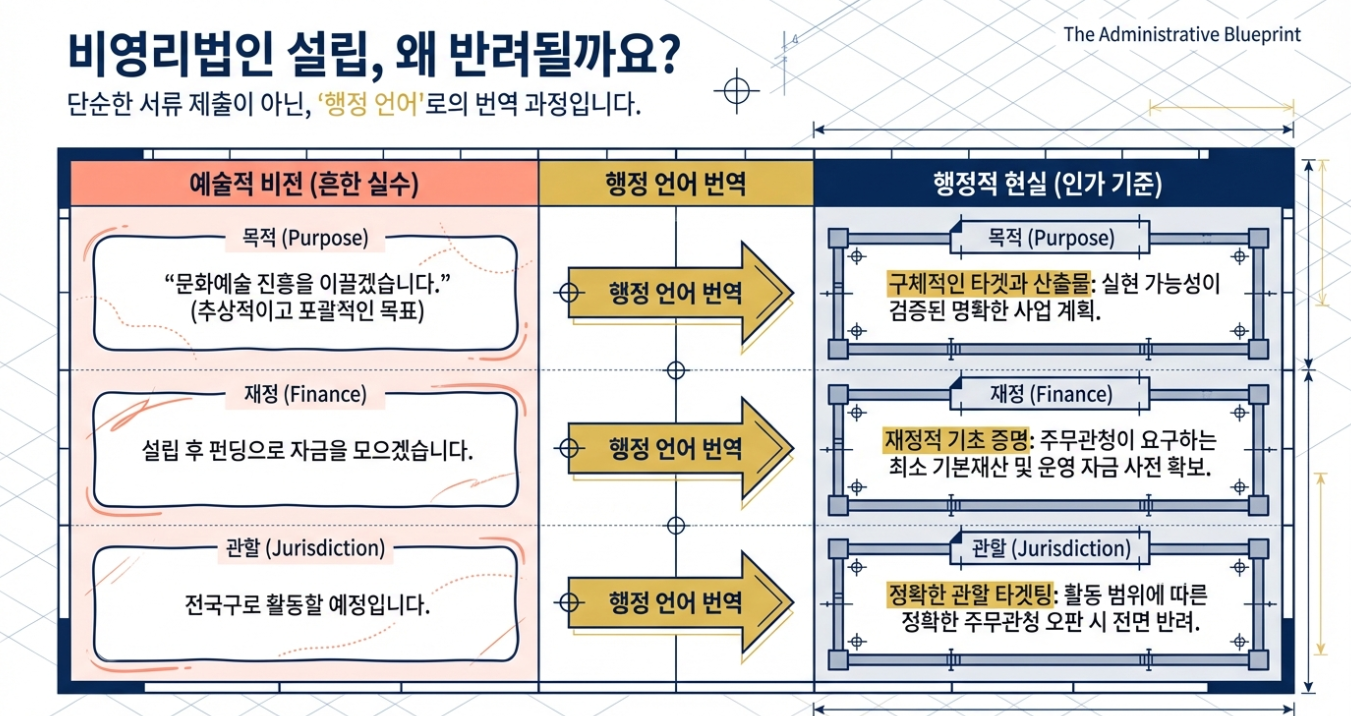 비영리법인 설립, 왜 반려될까요?

The Administrative Blueprint

단순한 서류 제출이 아닌, '행정 언어'로의 번역 과정입니다.

| 예술적 비전 (흔한 실수) | 행정 언어 번역 | 행정적 현실 (인가 기준) |
|---|---|---|
| 목적 (Purpose) "문화예술 진흥을 이끌겠습니다." (추상적이고 포괄적인 목표) | 행정 언어 번역 | 목적 (Purpose) 구체적인 타겟과 산출물: 실현 가능성이 검증된 명확한 사업 계획. |
| 재정 (Finance) 설립 후 펀딩으로 자금을 모으겠습니다. | 행정 언어 번역 | 재정 (Finance) 재정적 기초 증명: 주무관청이 요구하는 최소 기본재산 및 운영 자금 사전 확보. |
| 관할 (Jurisdiction) 전국구로 활동할 예정입니다. | 행정 언어 번역 | 관할 (Jurisdiction) 정확한 관할 타겟팅: 활동 범위에 따른 정확한 주무관청 오판 시 전면 반려. |